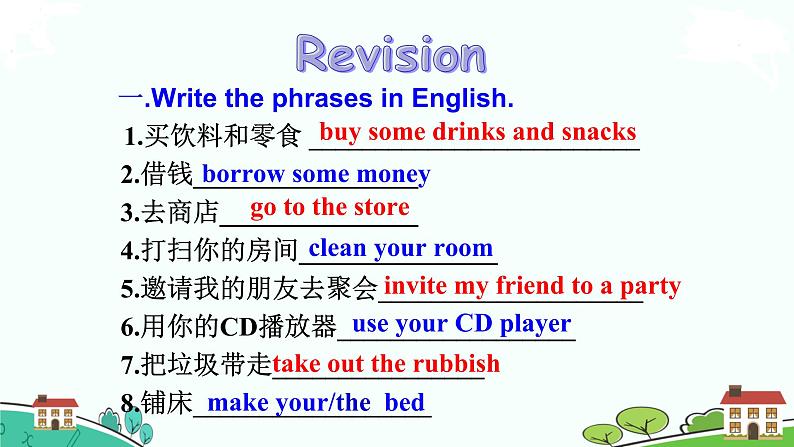 Revision

一.Write the phrases in English.

1.买饮料和零食 buy some drinks and snacks

2.借钱 borrow some money

3.去商店 go to the store

4.打扫你的房间 clean your room

5.邀请我的朋友去聚会 invite my friend to a party

6.用你的CD播放器 use your CD player

7.把垃圾带走 take out the rubbish

8.铺床 make your/the bed